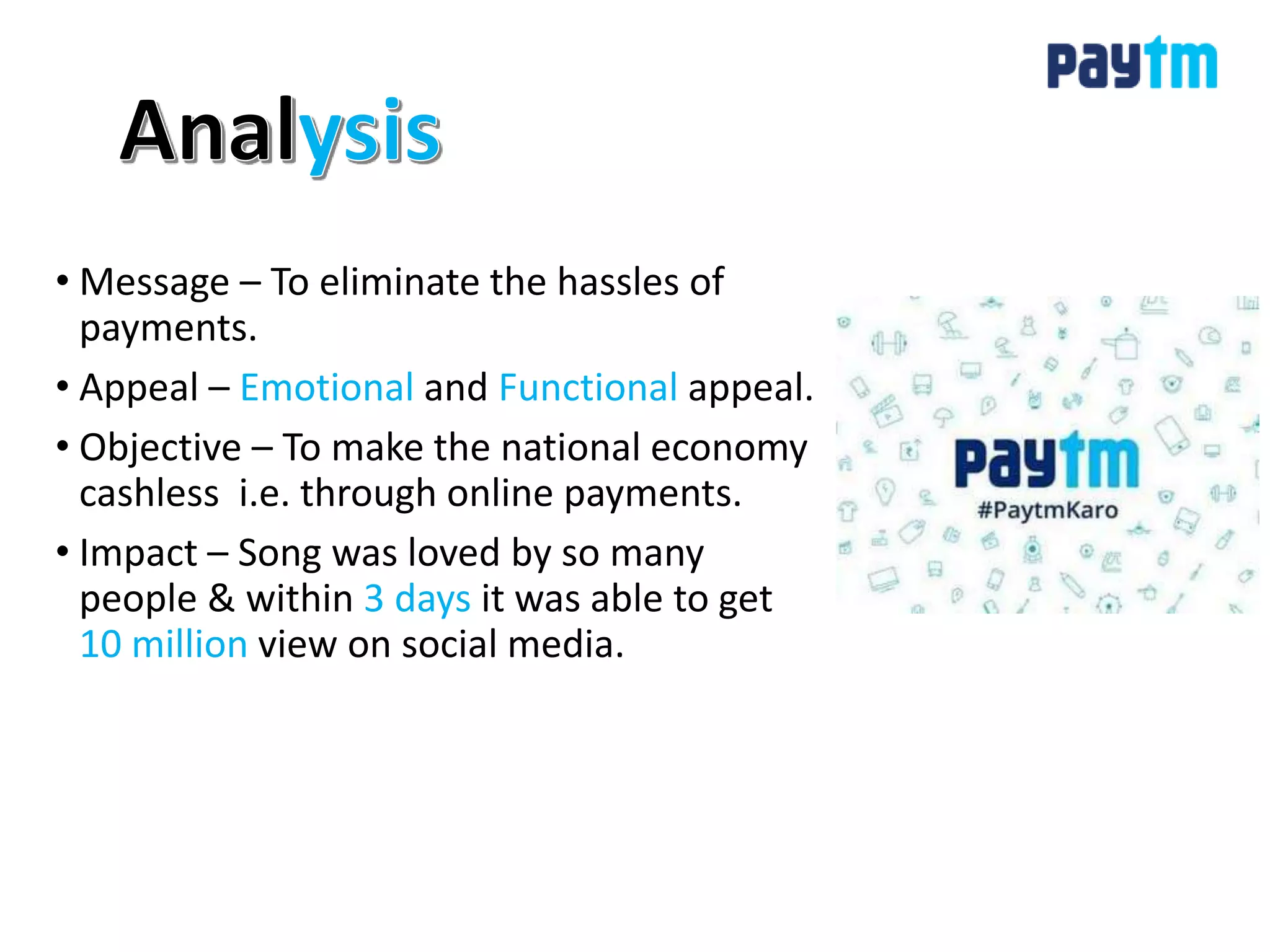 Paytm

Analysis

• Message – To eliminate the hassles of payments.

• Appeal – Emotional and Functional appeal.

• Objective – To make the national economy cashless  i.e. through online payments.

• Impact – Song was loved by so many people & within 3 days it was able to get 10 million view on social media.

Paytm
#PaytmKaro